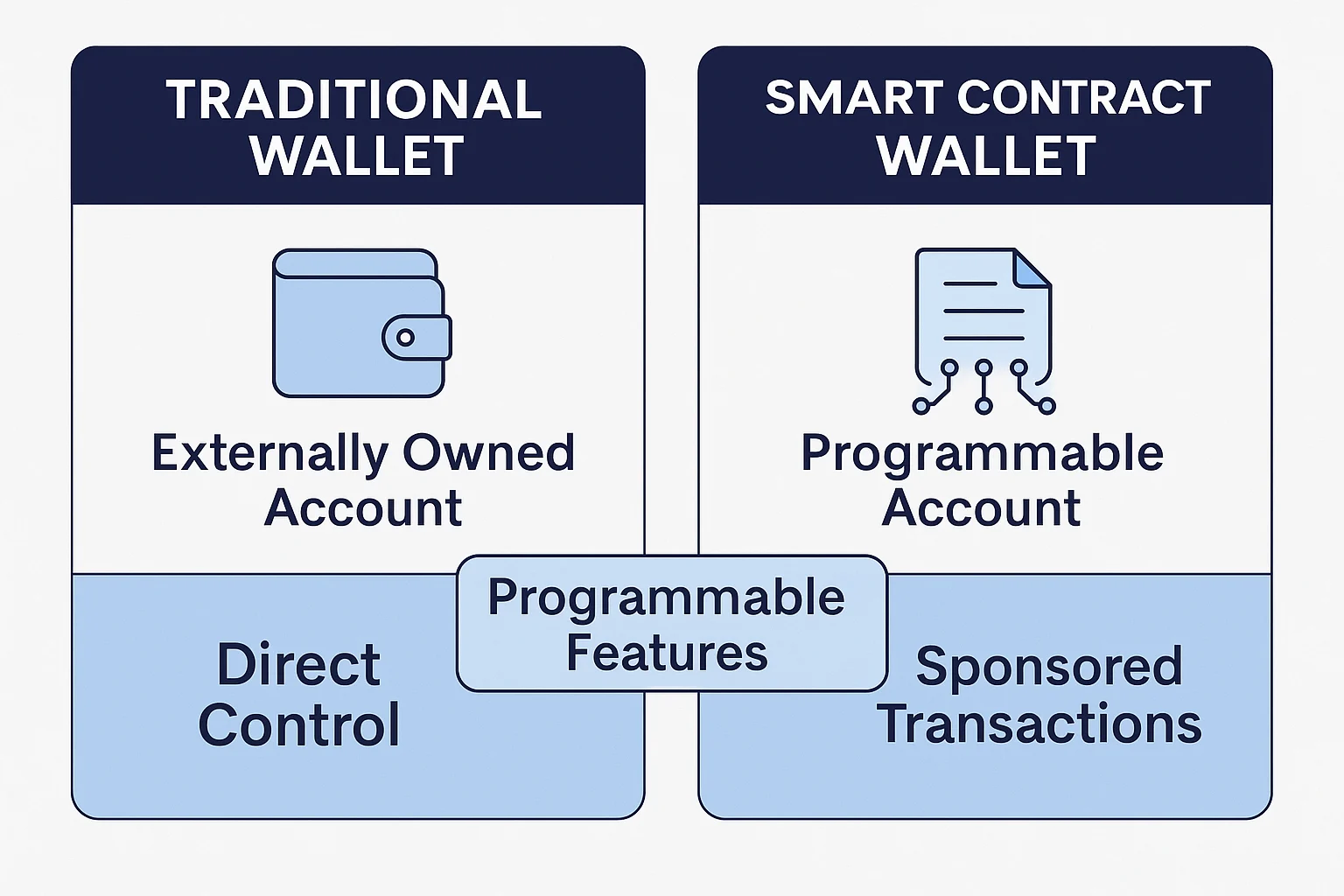 TRADITIONAL WALLET

Externally Owned Account

Direct Control

SMART CONTRACT WALLET

Programmable Account

Sponsored Transactions

Programmable Features